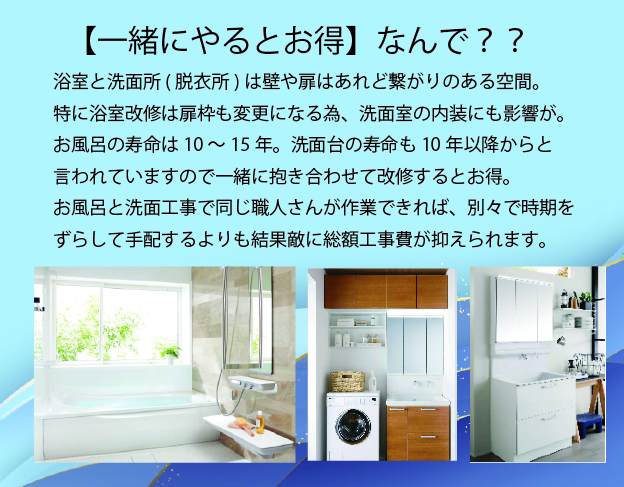 【一緒にやるとお得】なんで？？

浴室と洗面所 ( 脱衣所 ) は壁や扉はあれど繋がりのある空間。
特に浴室改修は扉枠も変更になる為、洗面室の内装にも影響が。
お風呂の寿命は 10 ～ 15 年。洗面台の寿命も 10 年以降からと言われていますので一緒に抱き合わせて改修するとお得。
お風呂と洗面工事で同じ職人さんが作業できれば、別々で時期をずらして手配するよりも結果敵に総額工事費が抑えられます。